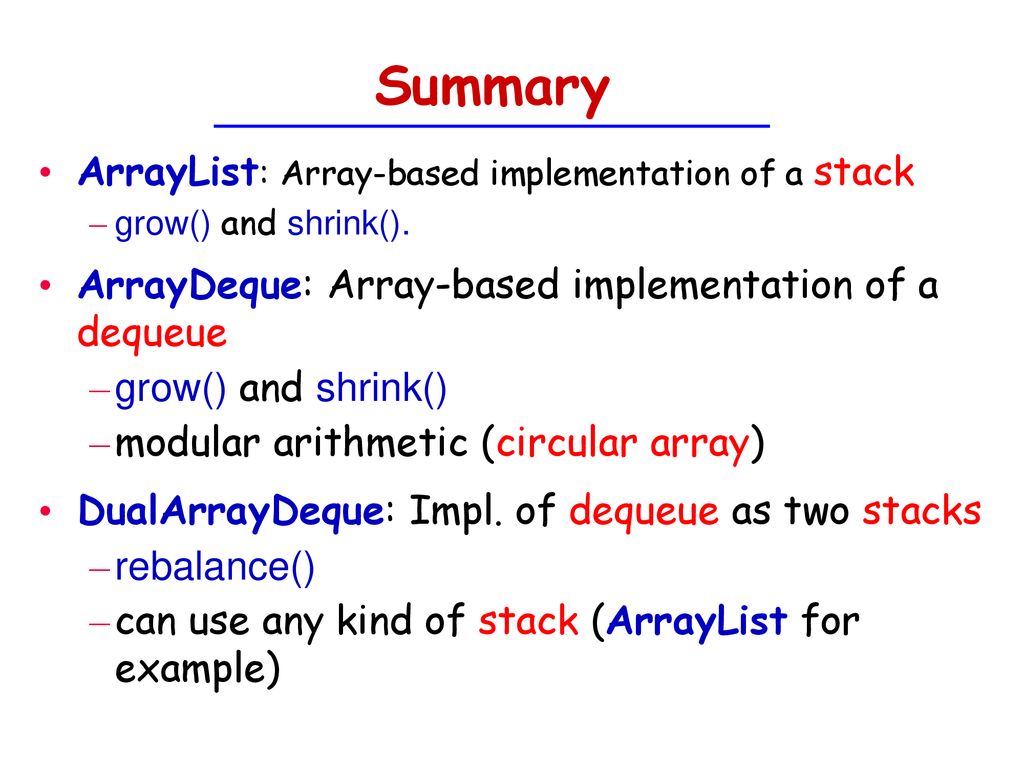 Summary

• ArrayList: Array-based implementation of a stack
 – grow() and shrink().
• ArrayDeque: Array-based implementation of a dequeue
 – grow() and shrink()
 – modular arithmetic (circular array)
• DualArrayDeque: Impl. of dequeue as two stacks
 – rebalance()
 – can use any kind of stack (ArrayList for example)